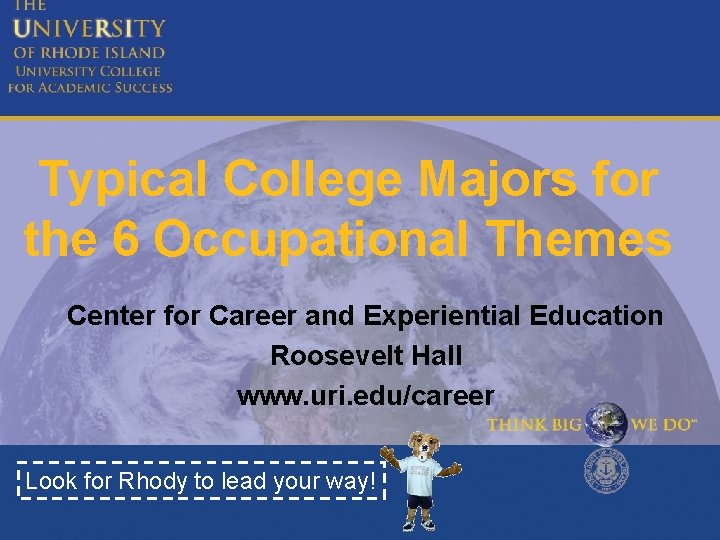 THE
UNIVERSITY
OF RHODE ISLAND
UNIVERSITY COLLEGE
FOR ACADEMIC SUCCESS

Typical College Majors for the 6 Occupational Themes

Center for Career and Experiential Education
Roosevelt Hall
www.uri.edu/career

THINK BIG WE DO℠

Look for Rhody to lead your way!